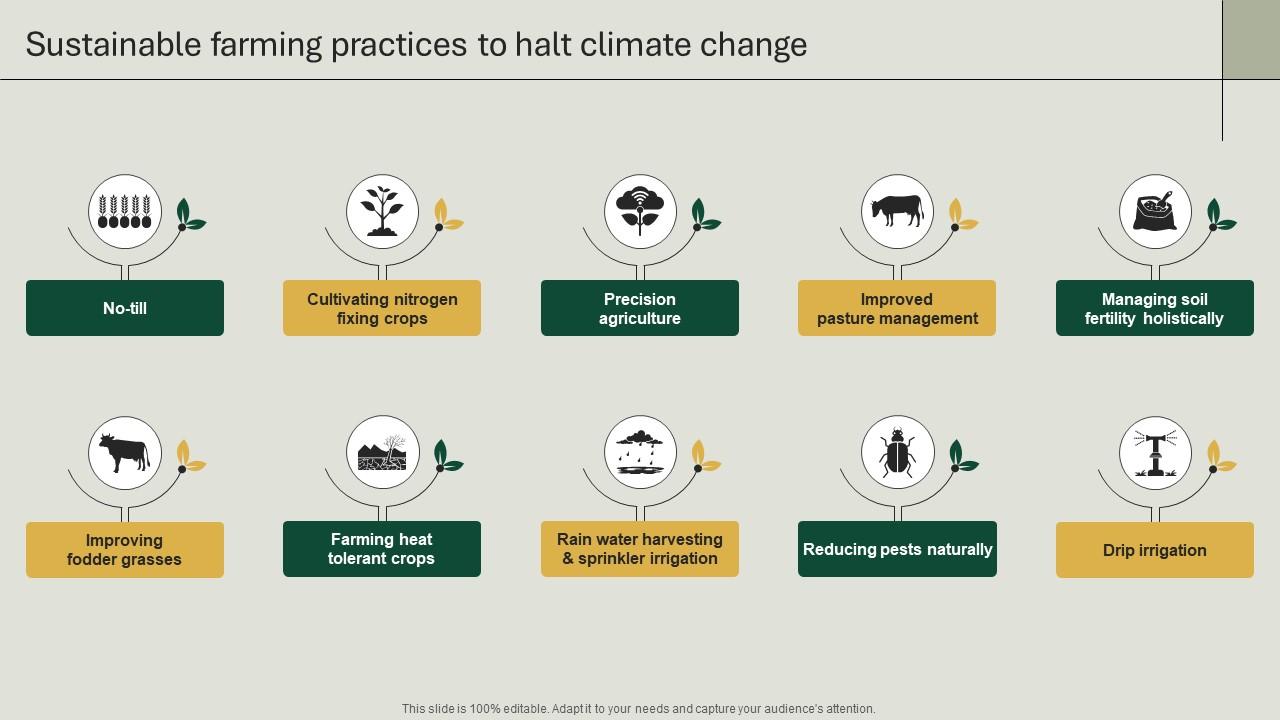 Sustainable farming practices to halt climate change

No-till

Cultivating nitrogen fixing crops

Precision agriculture

Improved pasture management

Managing soil fertility holistically

Improving fodder grasses

Farming heat tolerant crops

Rain water harvesting & sprinkler irrigation

Reducing pests naturally

Drip irrigation

This slide is 100% editable. Adapt it to your needs and capture your audience's attention.